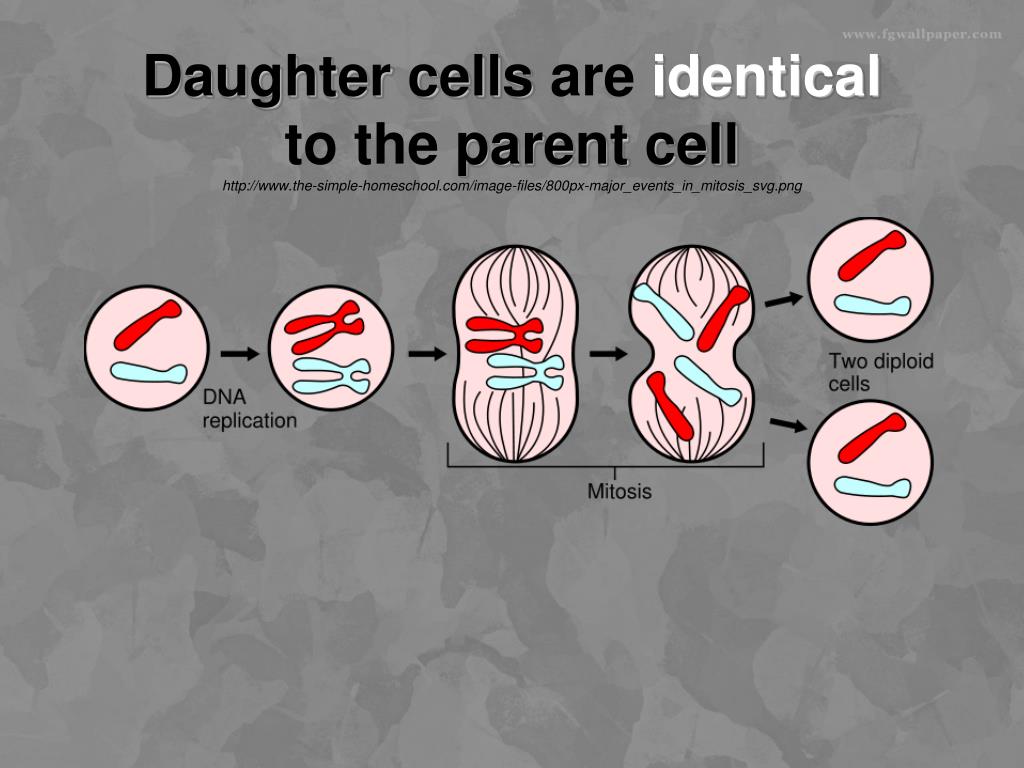 www.fgwallpaper.com

Daughter cells are identical to the parent cell

http://www.the-simple-homeschool.com/image-files/800px-major_events_in_mitosis_svg.png

DNA replication

Mitosis

Two diploid cells